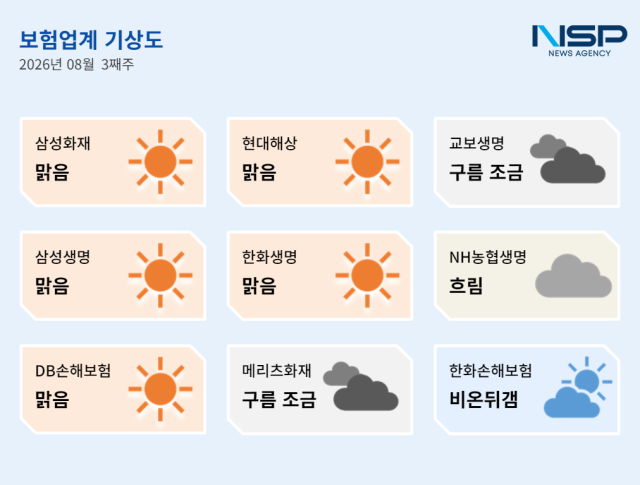 보험업계 기상도
2026년 08월 3째주

NSP
NEWS AGENCY

삼성화재
맑음

현대해상
맑음

교보생명
구름 조금

삼성생명
맑음

한화생명
맑음

NH농협생명
흐림

DB손해보험
맑음

메리츠화재
구름 조금

한화손해보험
비온뒤갬